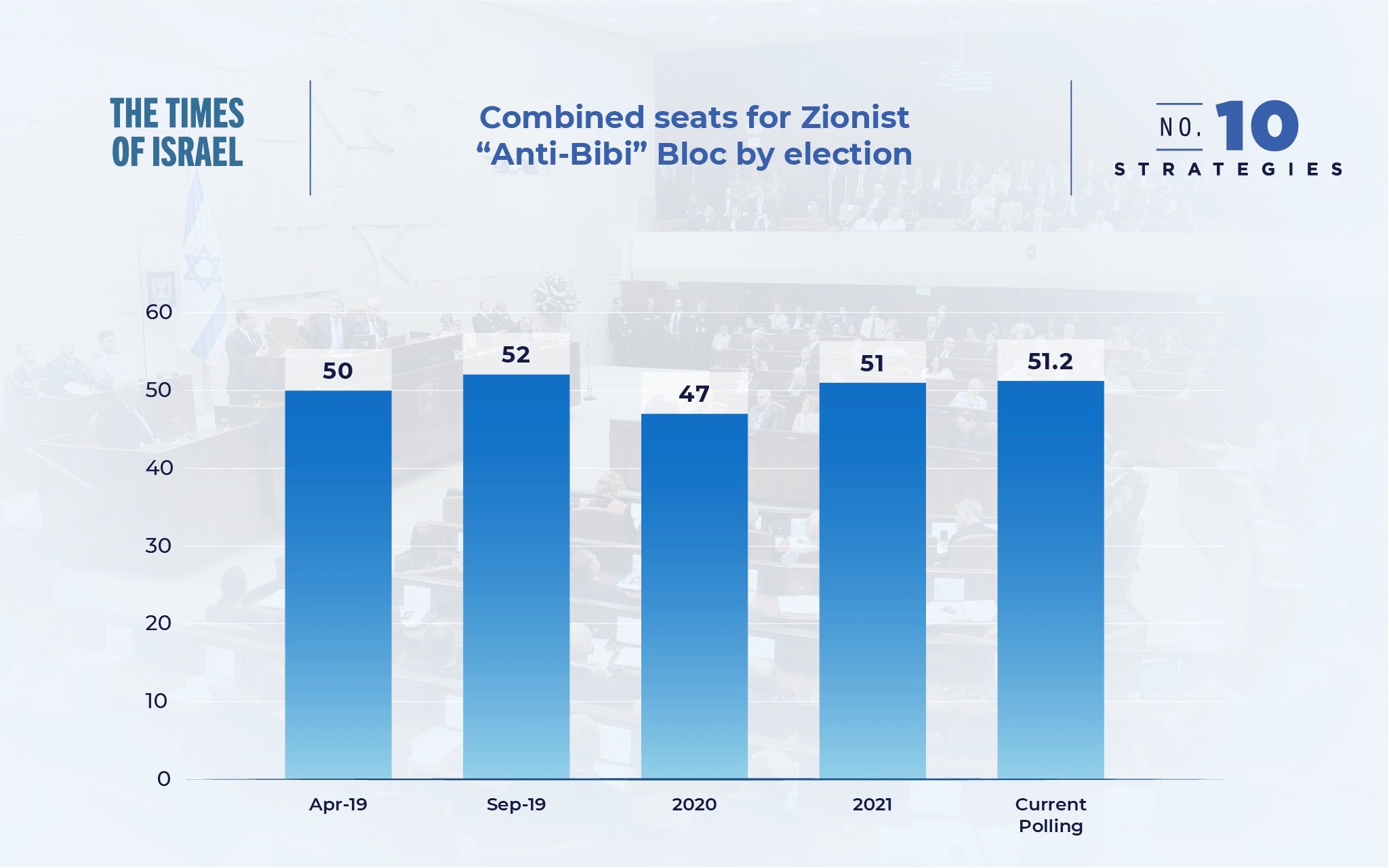 THE TIMES OF ISRAEL

Combined seats for Zionist "Anti-Bibi" Bloc by election

NO. 10 STRATEGIES

60
50
40
30
20
10
0

50
52
47
51
51.2

Apr-19
Sep-19
2020
2021
Current Polling